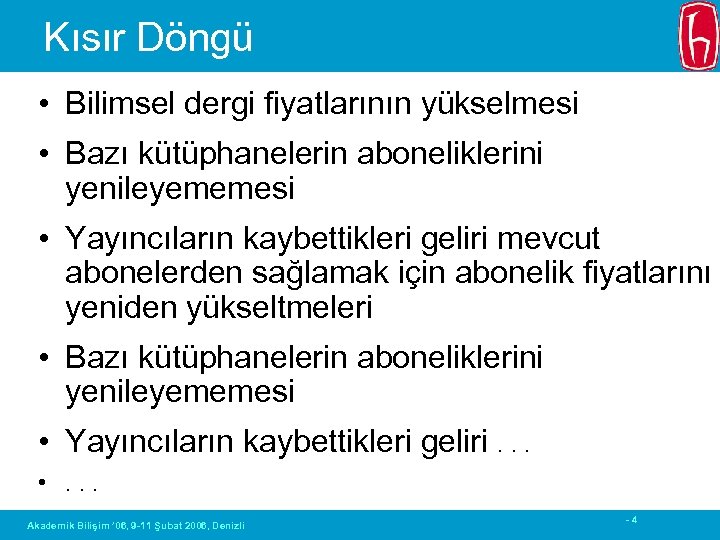 Kısır Döngü

• Bilimsel dergi fiyatlarının yükselmesi

• Bazı kütüphanelerin aboneliklerini yenileyememesi

• Yayıncıların kaybettikleri geliri mevcut abonelerden sağlamak için abonelik fiyatlarını yeniden yükseltmeleri

• Bazı kütüphanelerin aboneliklerini yenileyememesi

• Yayıncıların kaybettikleri geliri . . .

• . . .

Akademik Bilişim '06, 9-11 Şubat 2006, Denizli

- 4